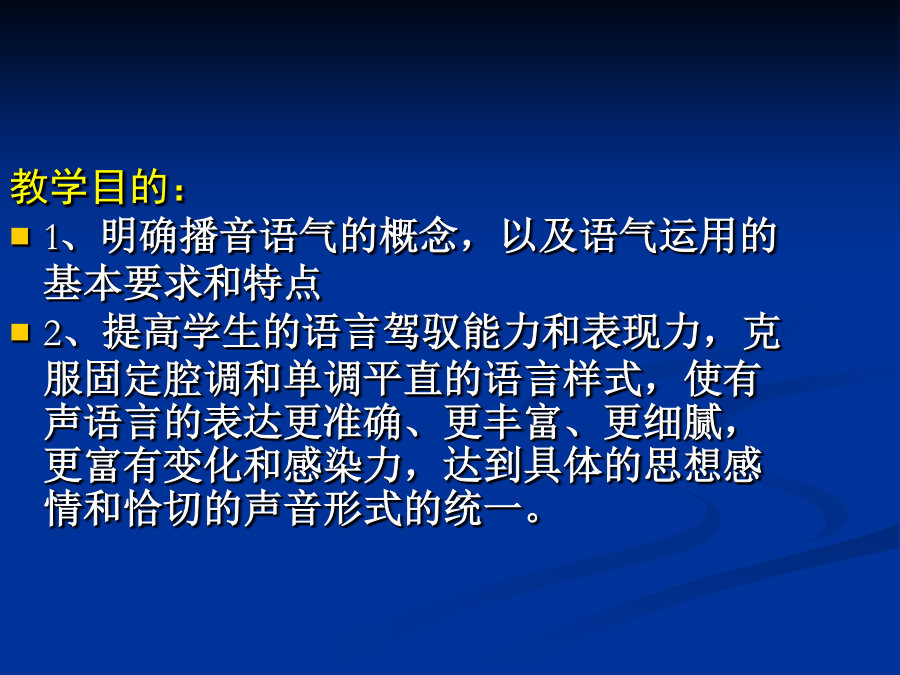 教学目的：

1、明确播音语气的概念，以及语气运用的基本要求和特点

2、提高学生的语言驾驭能力和表现力，克服固定腔调和单调平直的语言样式，使有声语言的表达更准确、更丰富、更细腻，更富有变化和感染力，达到具体的思想感情和恰切的声音形式的统一。